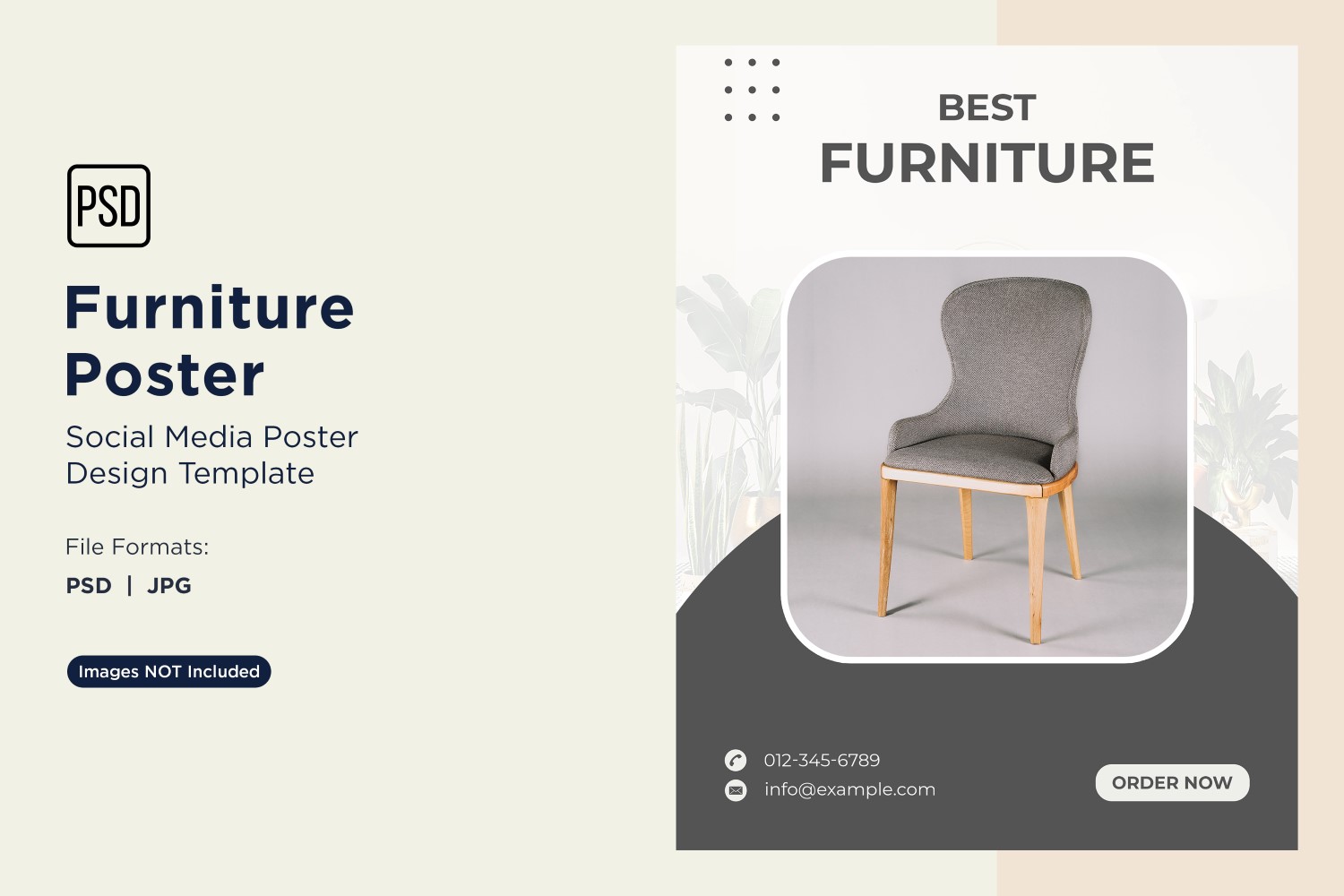 PSD

Furniture Poster

Social Media Poster Design Template

File Formats:

PSD | JPG

Images NOT Included

BEST
FURNITURE

012-345-6789
info@example.com

ORDER NOW